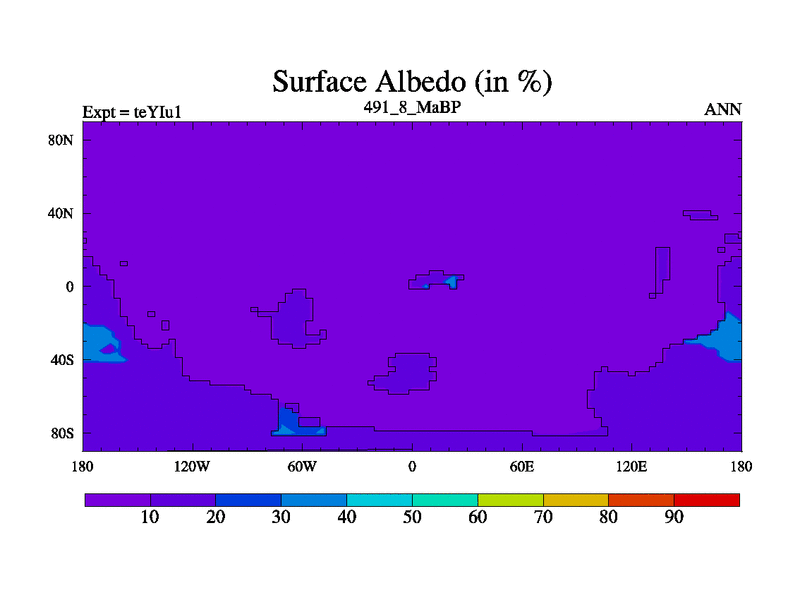 Surface Albedo (in %)

Expt = teYIu1

491_8_MaBP

ANN

80N

40N

0

40S

80S

180

120W

60W

0

60E

120E

180

10

20

30

40

50

60

70

80

90